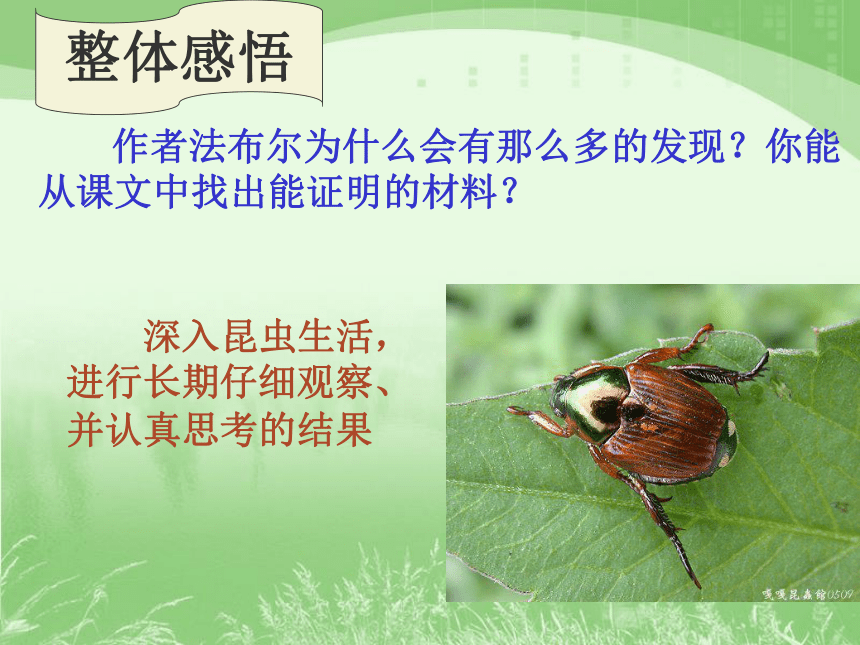 整体感悟

作者法布尔为什么会有那么多的发现？你能从课文中找出能证明的材料？

深入昆虫生活，进行长期仔细观察、并认真思考的结果

嘎嘎昆虫馆0509